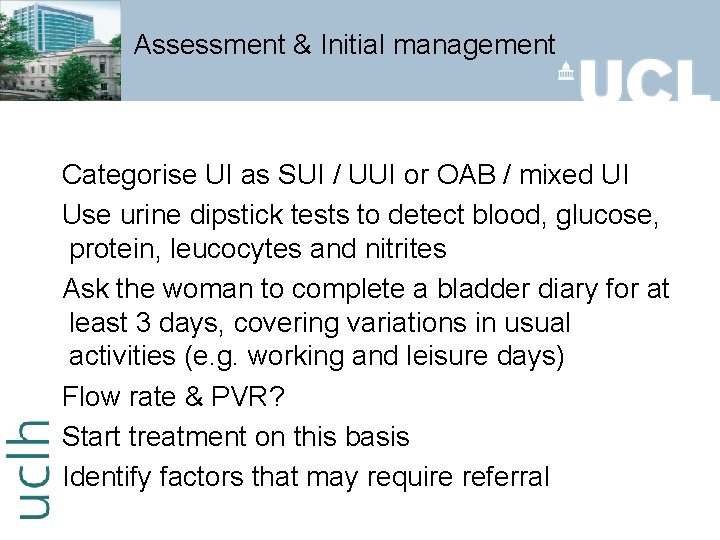 Assessment & Initial management

UCL

Categorise UI as SUI / UUI or OAB / mixed UI

Use urine dipstick tests to detect blood, glucose, protein, leucocytes and nitrites

Ask the woman to complete a bladder diary for at least 3 days, covering variations in usual activities (e.g. working and leisure days)

Flow rate & PVR?

Start treatment on this basis

Identify factors that may require referral

uclh